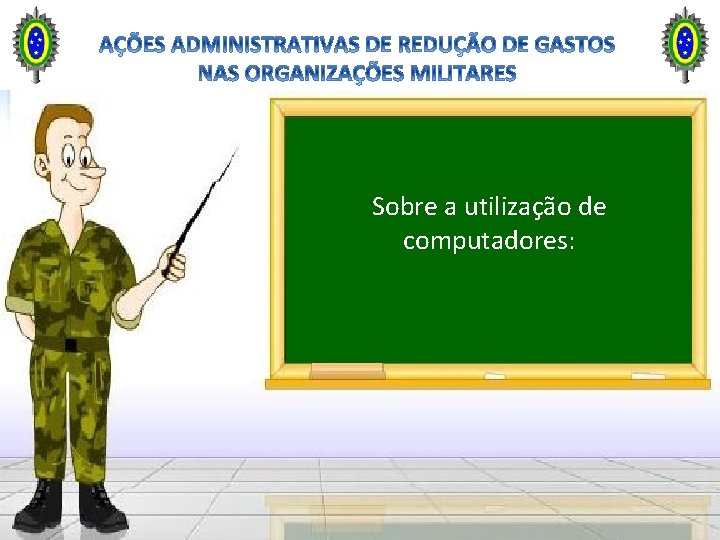 AÇÕES ADMINISTRATIVAS DE REDUÇÃO DE GASTOS NAS ORGANIZAÇÕES MILITARES

Sobre a utilização de computadores: